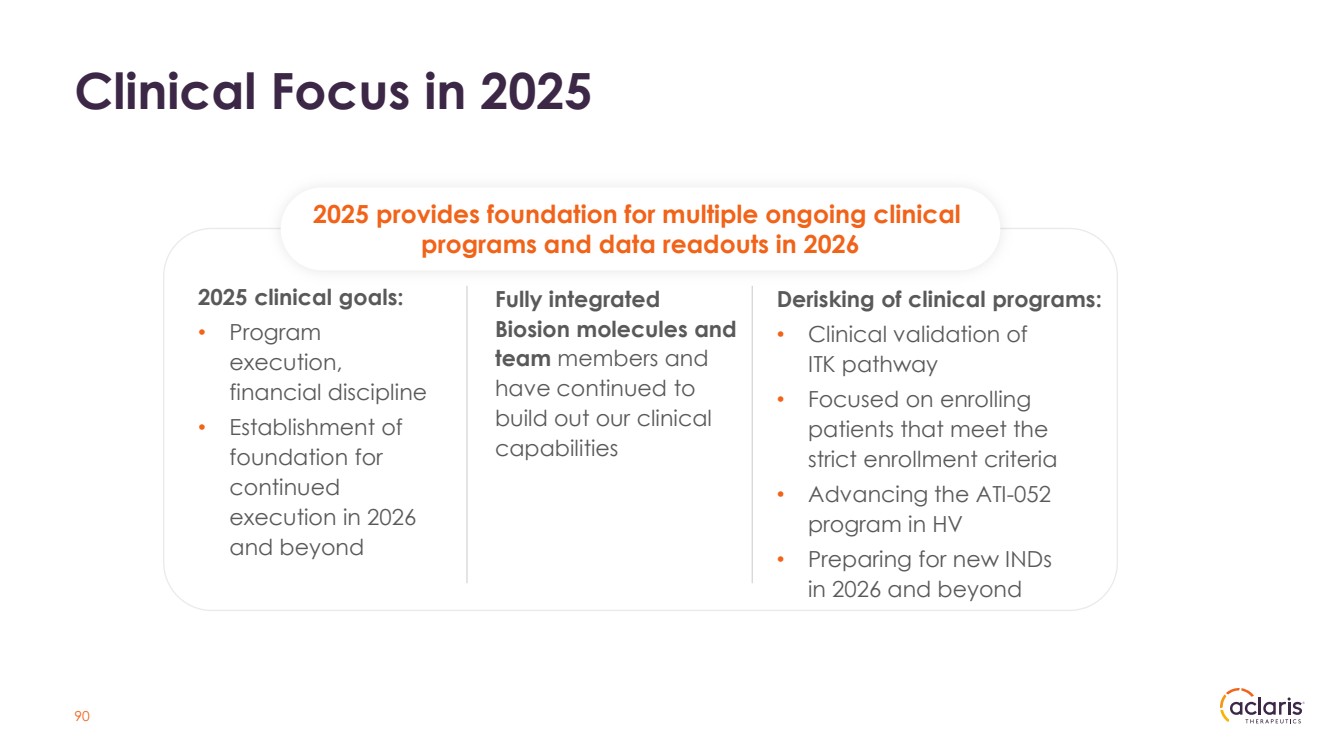 Clinical Focus in 2025

2025 provides foundation for multiple ongoing clinical programs and data readouts in 2026

2025 clinical goals:
• Program execution, financial discipline
• Establishment of foundation for continued execution in 2026 and beyond

Fully integrated Biosion molecules and team members and have continued to build out our clinical capabilities

Derisking of clinical programs:
• Clinical validation of ITK pathway
• Focused on enrolling patients that meet the strict enrollment criteria
• Advancing the ATI-052 program in HV
• Preparing for new INDs in 2026 and beyond

90

aclaris THERAPEUTICS